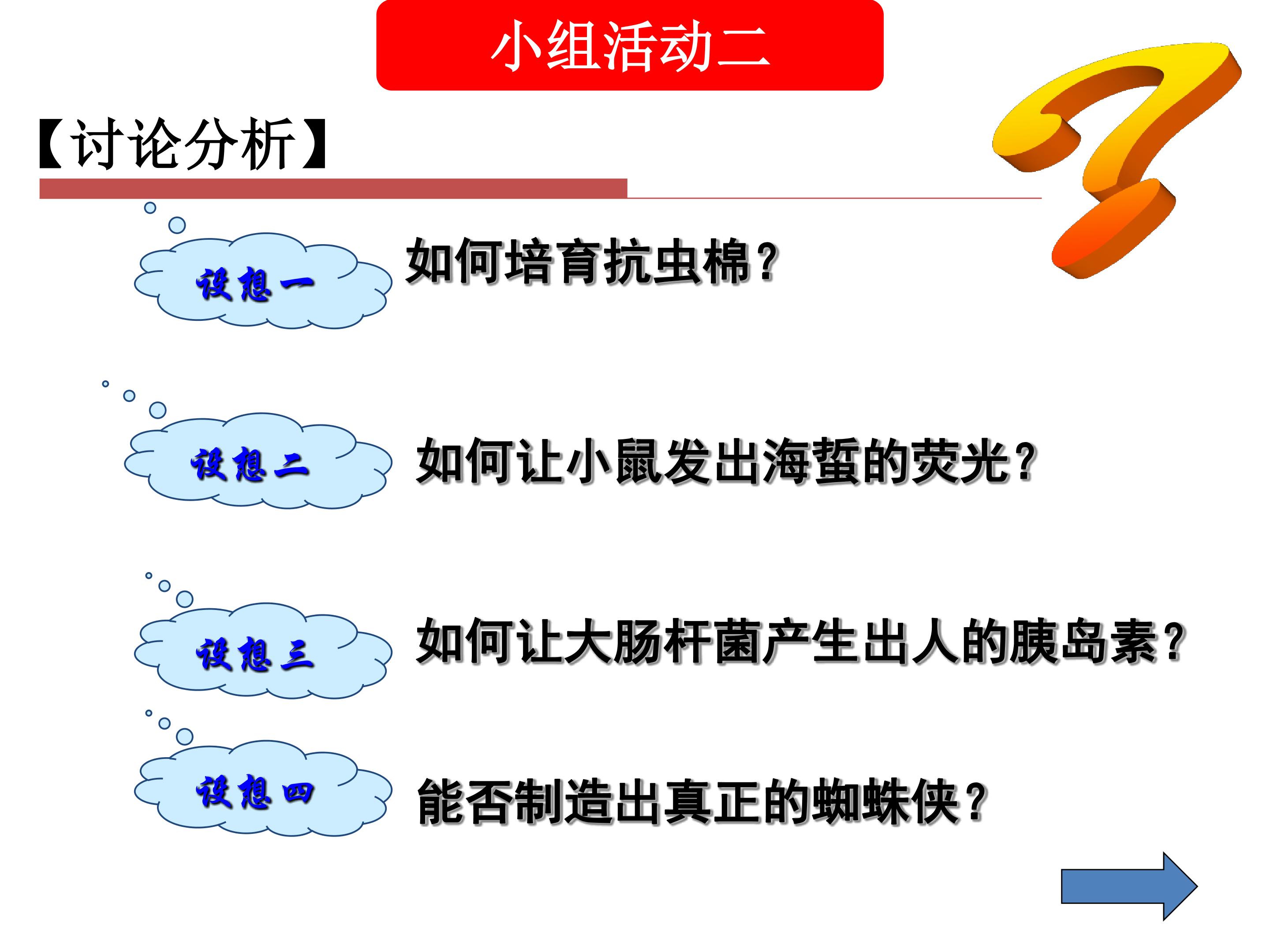 小组活动二

【讨论分析】

设想一 如何培育抗虫棉？

设想二 如何让小鼠发出海蜇的荧光？

设想三 如何让大肠杆菌产生出人的胰岛素？

设想四 能否制造出真正的蜘蛛侠？